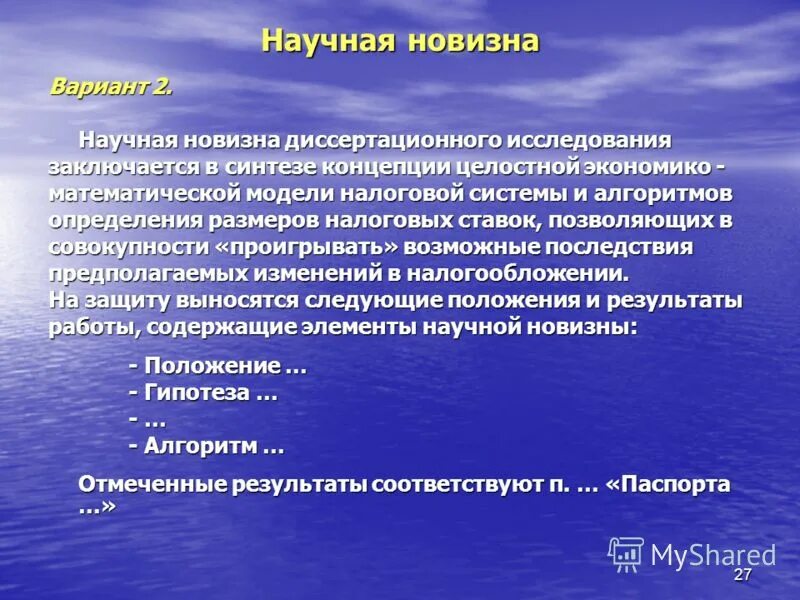 Научная новизна

Вариант 2.

Научная новизна диссертационного исследования заключается в синтезе концепции целостной экономико - математической модели налоговой системы и алгоритмов определения размеров налоговых ставок, позволяющих в совокупности «проигрывать» возможные последствия предполагаемых изменений в налогообложении.
На защиту выносятся следующие положения и результаты работы, содержащие элементы научной новизны:

- Положение …
- Гипотеза …
- …
- Алгоритм …

Отмеченные результаты соответствуют п. … «Паспорта …»

MyShared

27